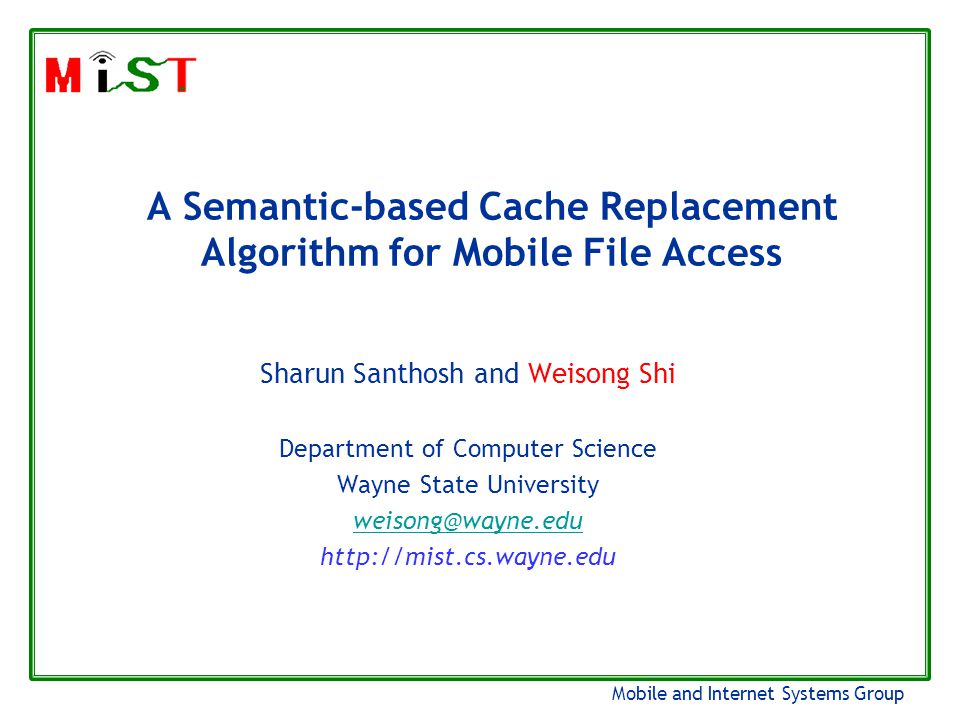 MiST

A Semantic-based Cache Replacement Algorithm for Mobile File Access

Sharun Santhosh and Weisong Shi

Department of Computer Science
Wayne State University
weisong@wayne.edu
http://mist.cs.wayne.edu

Mobile and Internet Systems Group